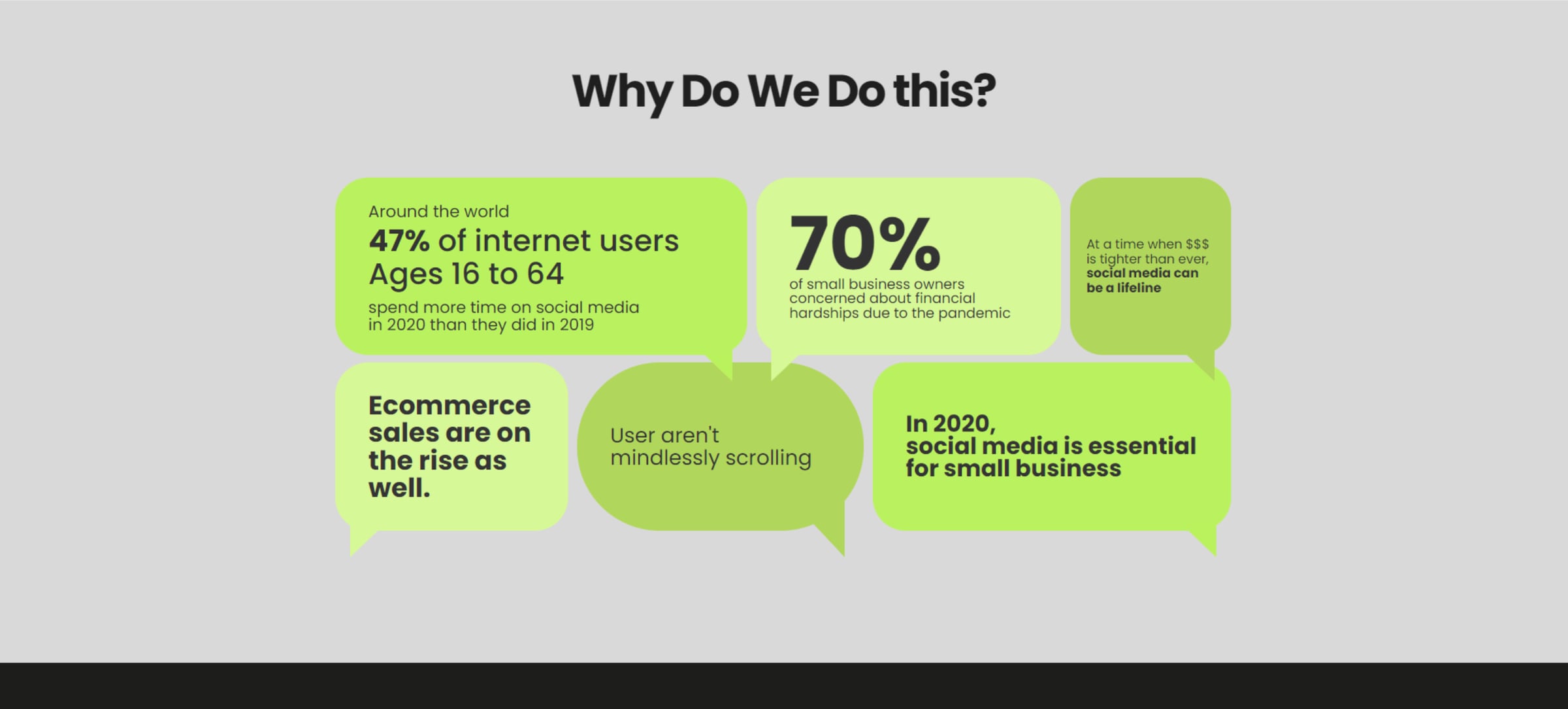 Why Do We Do this?

Around the world

47% of internet users Ages 16 to 64

spend more time on social media in 2020 than they did in 2019

70%

of small business owners concerned about financial hardships due to the pandemic

At a time when $$$ is tighter than ever, social media can be a lifeline

Ecommerce sales are on the rise as well.

User aren't mindlessly scrolling

In 2020, social media is essential for small business